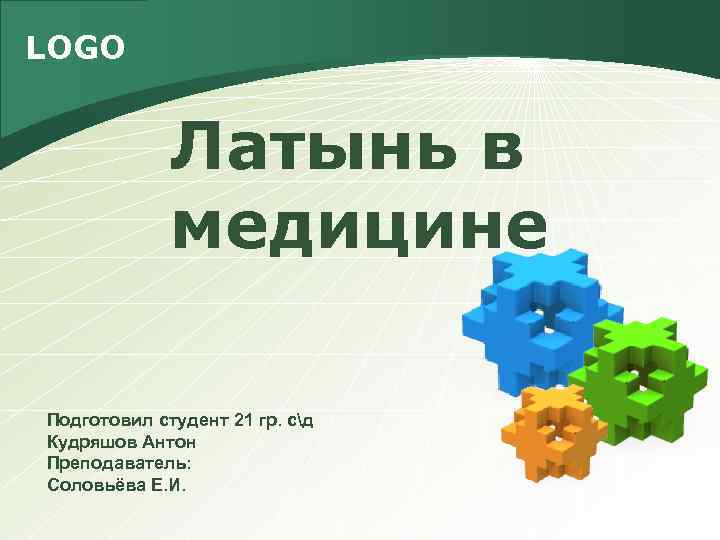 LOGO

Латынь в медицине

Подготовил студент 21 гр. с\д
Кудряшов Антон
Преподаватель:
Соловьёва Е.И.